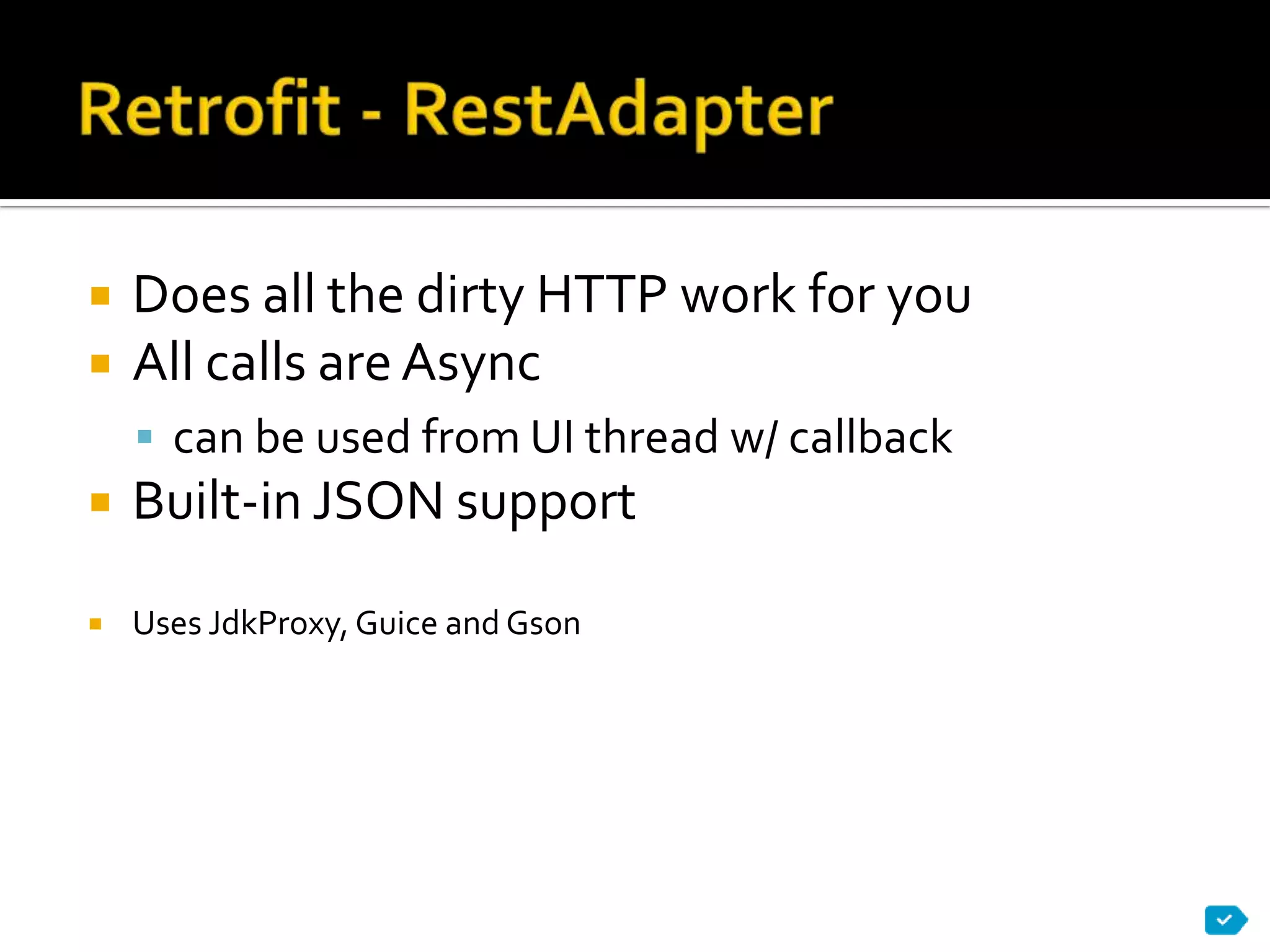 Retrofit - RestAdapter

Does all the dirty HTTP work for you

All calls are Async

can be used from UI thread w/ callback

Built-in JSON support

Uses JdkProxy, Guice and Gson